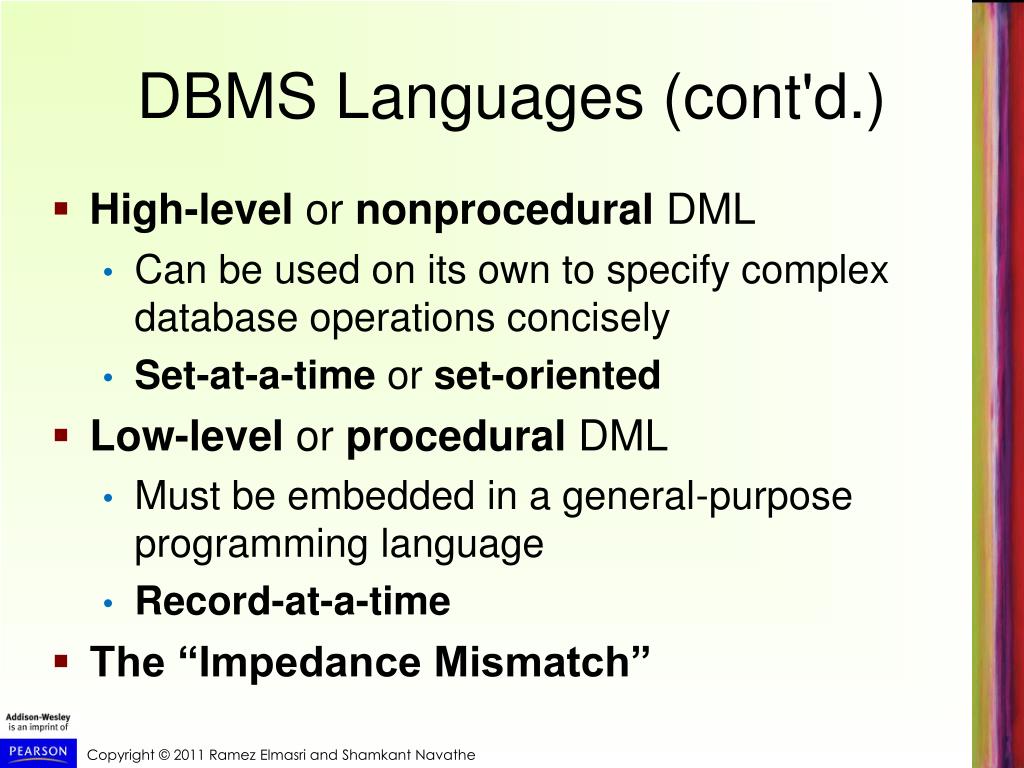 DBMS Languages (cont'd.)

▪ High-level or nonprocedural DML
• Can be used on its own to specify complex database operations concisely
• Set-at-a-time or set-oriented

▪ Low-level or procedural DML
• Must be embedded in a general-purpose programming language
• Record-at-a-time

▪ The “Impedance Mismatch”

Addison-Wesley is an imprint of PEARSON

Copyright © 2011 Ramez Elmasri and Shamkant Navathe